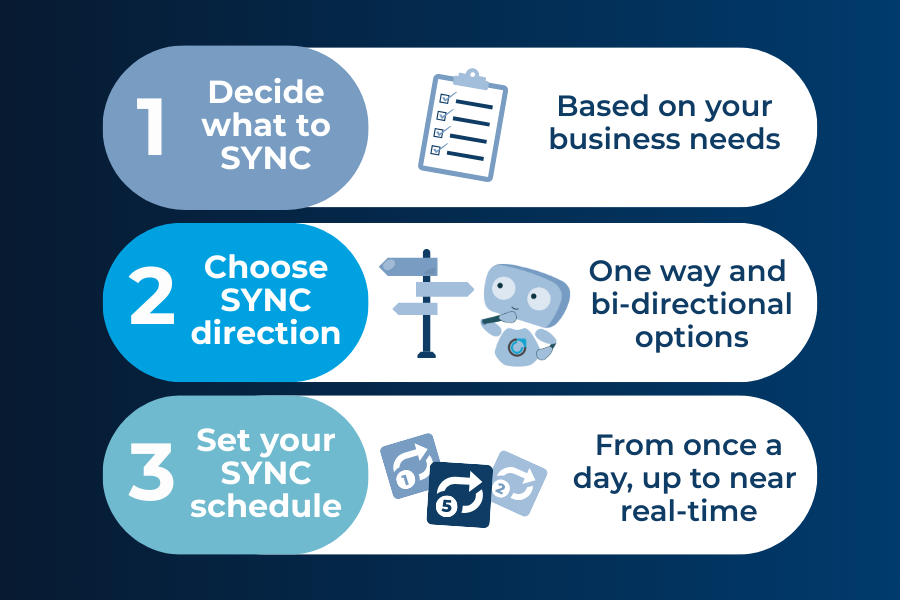 1 Decide what to SYNC

Based on your business needs

2 Choose SYNC direction

One way and bi-directional options

3 Set your SYNC schedule

1 5 2

From once a day, up to near real-time